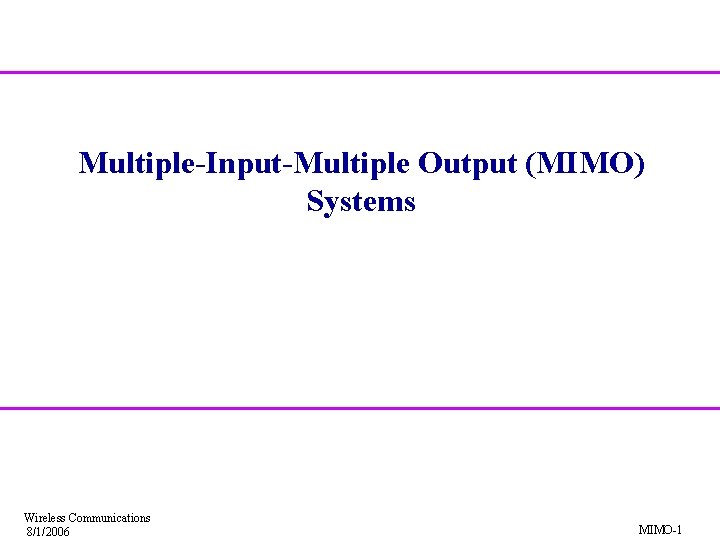 Multiple-Input-Multiple Output (MIMO) Systems

Wireless Communications
8/1/2006

MIMO-1